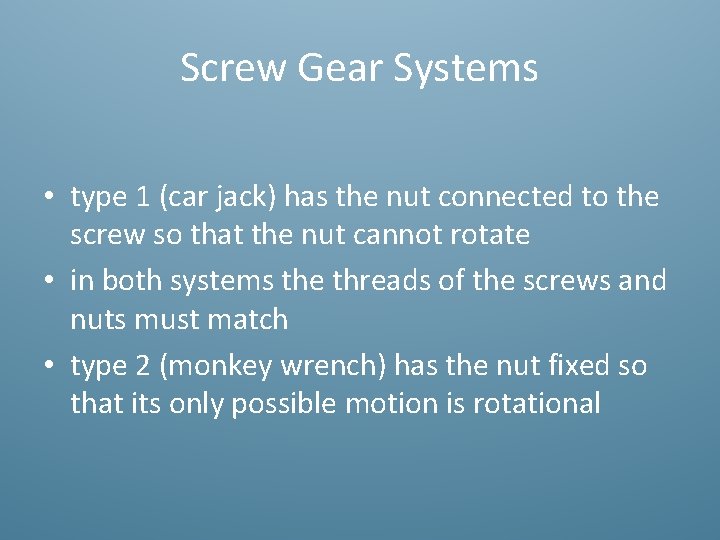 Screw Gear Systems

• type 1 (car jack) has the nut connected to the screw so that the nut cannot rotate
• in both systems the threads of the screws and nuts must match
• type 2 (monkey wrench) has the nut fixed so that its only possible motion is rotational